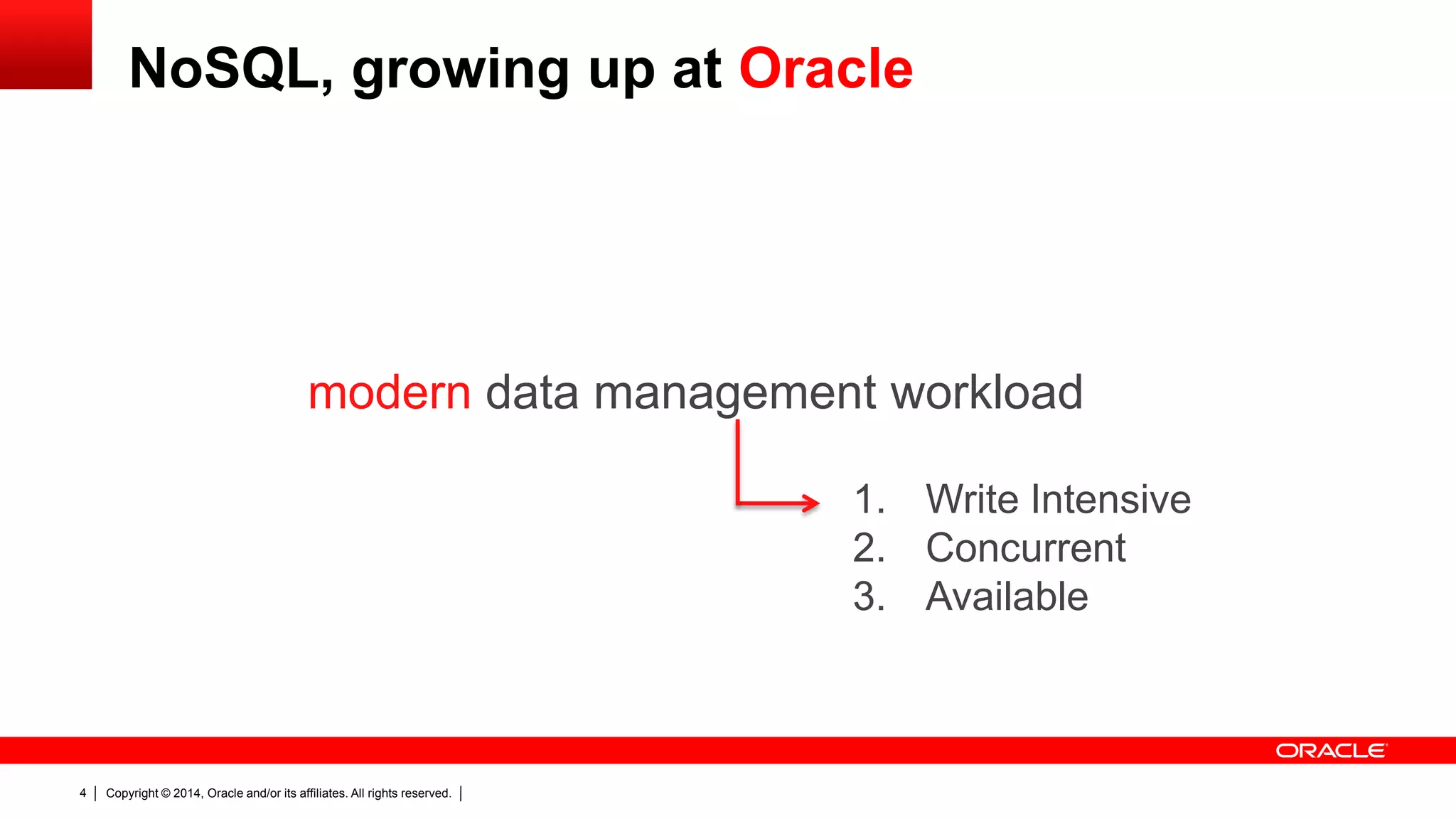 NoSQL, growing up at Oracle

modern data management workload

1. Write Intensive
2. Concurrent
3. Available

ORACLE

4 | Copyright © 2014, Oracle and/or its affiliates. All rights reserved. |